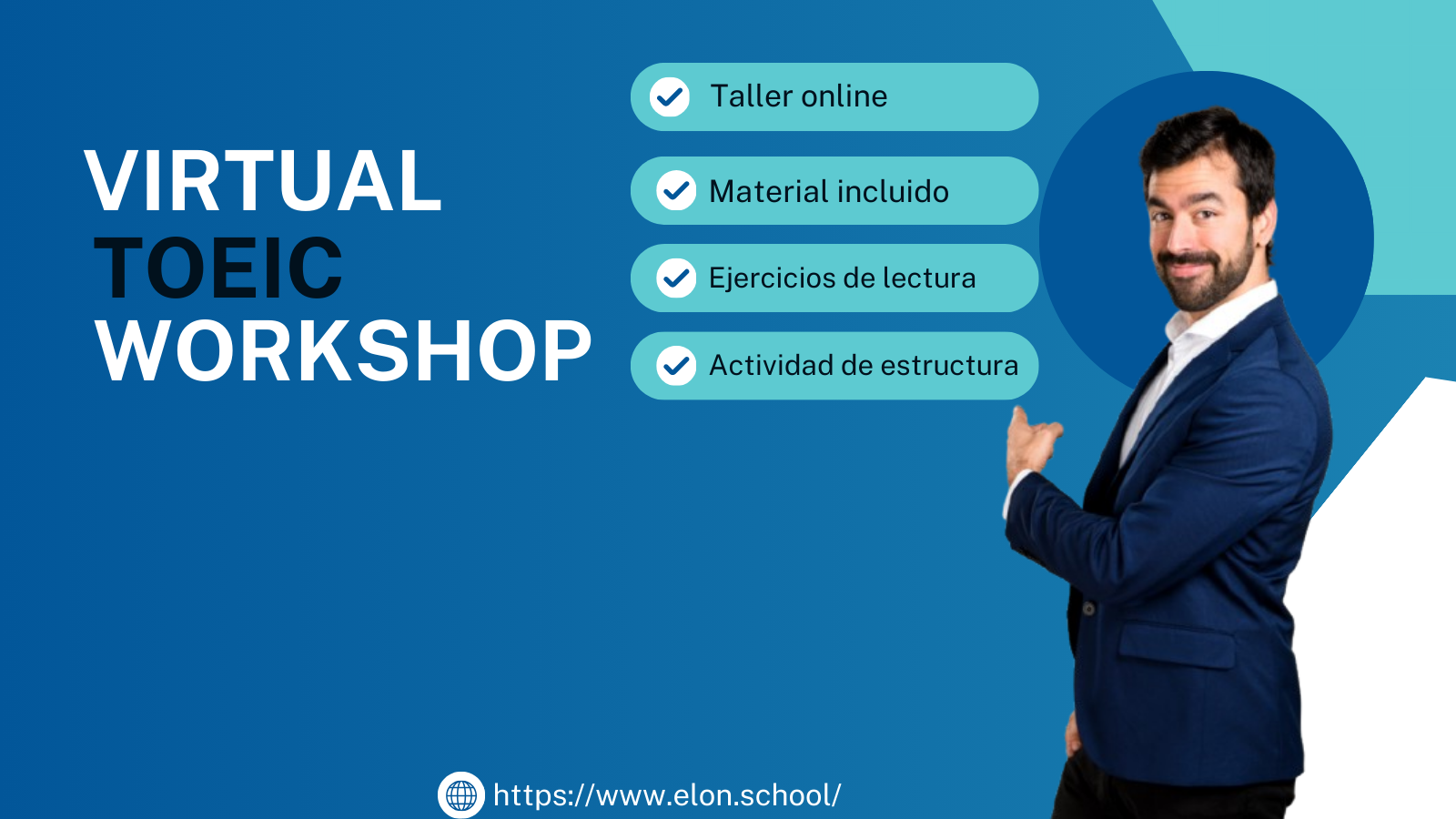 VIRTUAL
TOEIC
WORKSHOP

Taller online

Material incluido

Ejercicios de lectura

Actividad de estructura

https://www.elon.school/